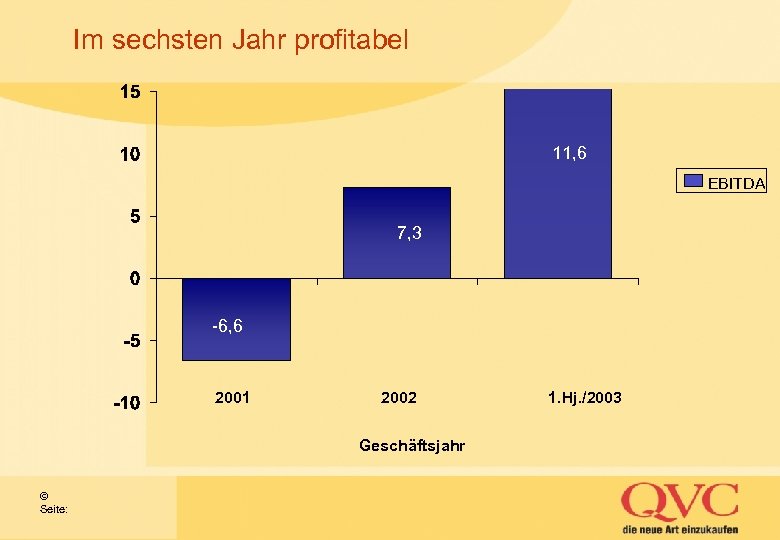 Im sechsten Jahr profitabel

15
10
5
0
-5
-10

-6,6
7,3
11,6

EBITDA

2001
2002
1.Hj./2003

Geschäftsjahr

©
Seite:

QVC
die neue Art einzukaufen